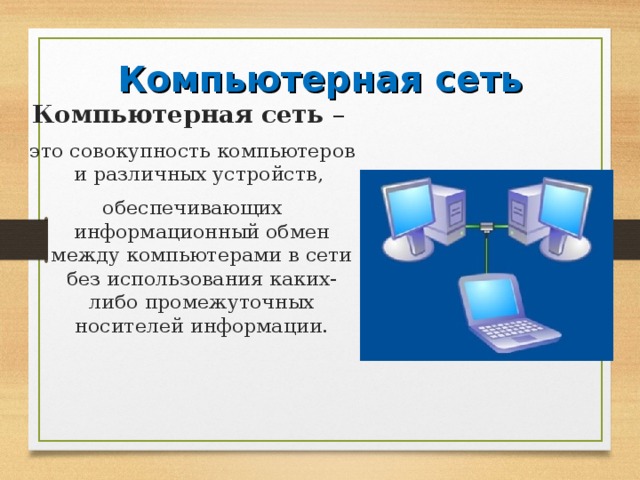 Компьютерная сеть

Компьютерная сеть –

это совокупность компьютеров и различных устройств,

обеспечивающих информационный обмен между компьютерами в сети без использования каких-либо промежуточных носителей информации.